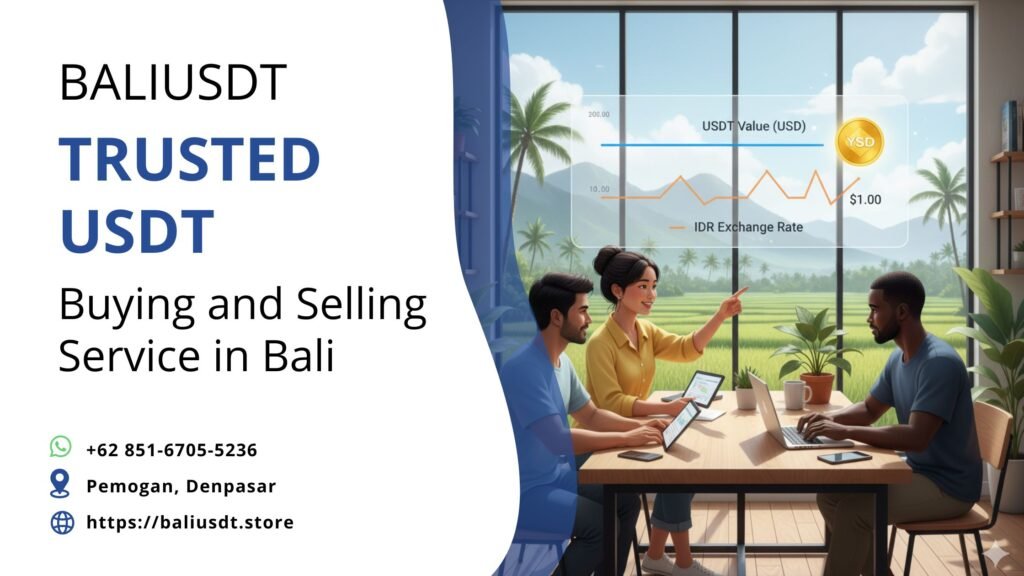 BALIUSDT

TRUSTED USDT

Buying and Selling Service in Bali

+62 851-6705-5236

Pemogan, Denpasar

https://baliusdt.store

200.00

USDT Value (USD)

YSD

10.00

$1.00

IDR Exchange Rate